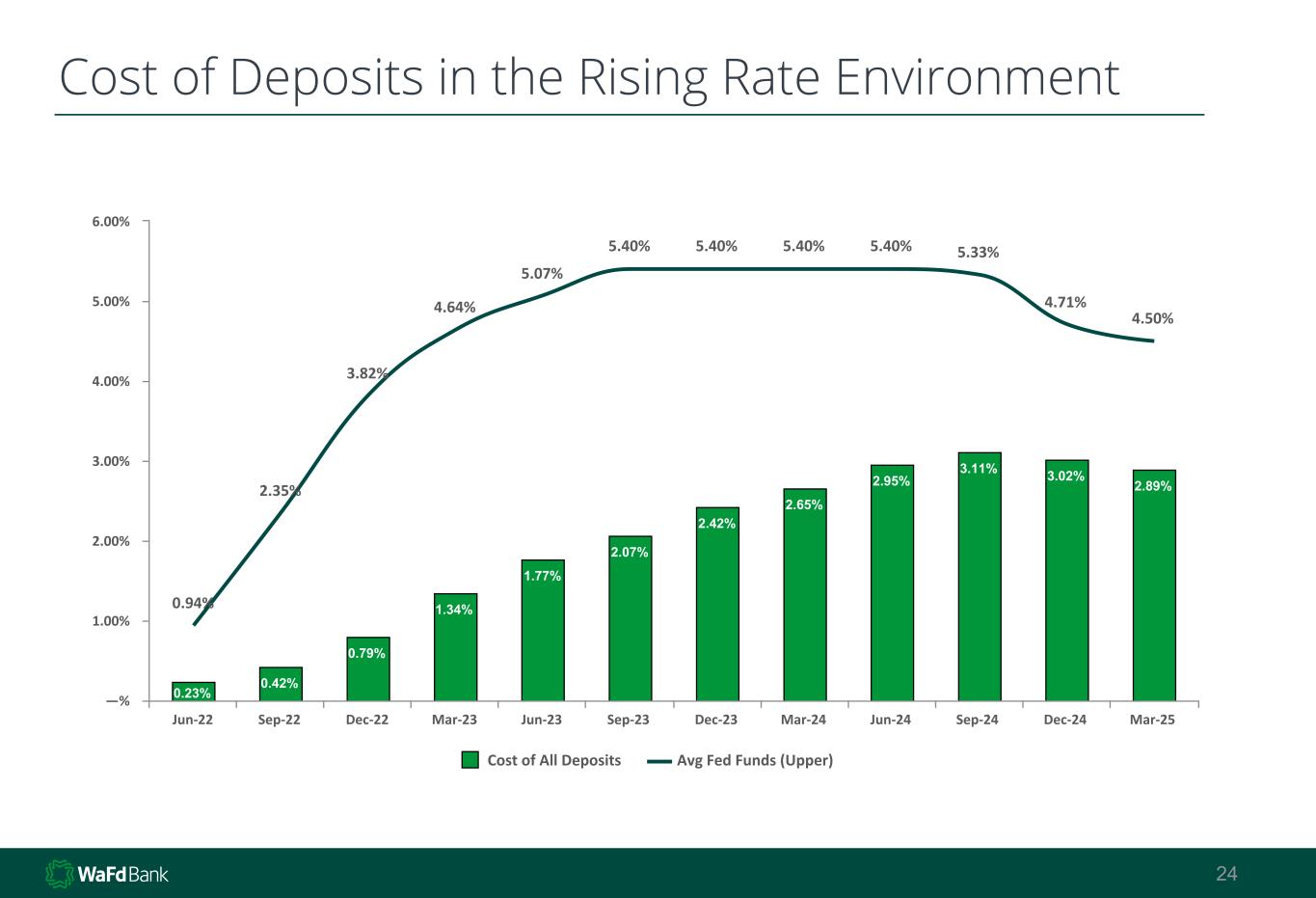 Cost of Deposits in the Rising Rate Environment

6.00%
5.00%
4.00%
3.00%
2.00%
1.00%
—%

0.94%
2.35%
3.82%
4.64%
5.07%
5.40%
5.40%
5.40%
5.40%
5.33%
4.71%
4.50%

0.23%
0.42%
0.79%
1.34%
1.77%
2.07%
2.42%
2.65%
2.95%
3.11%
3.02%
2.89%

Jun-22 Sep-22 Dec-22 Mar-23 Jun-23 Sep-23 Dec-23 Mar-24 Jun-24 Sep-24 Dec-24 Mar-25

Cost of All Deposits
Avg Fed Funds (Upper)

WaFd Bank
24